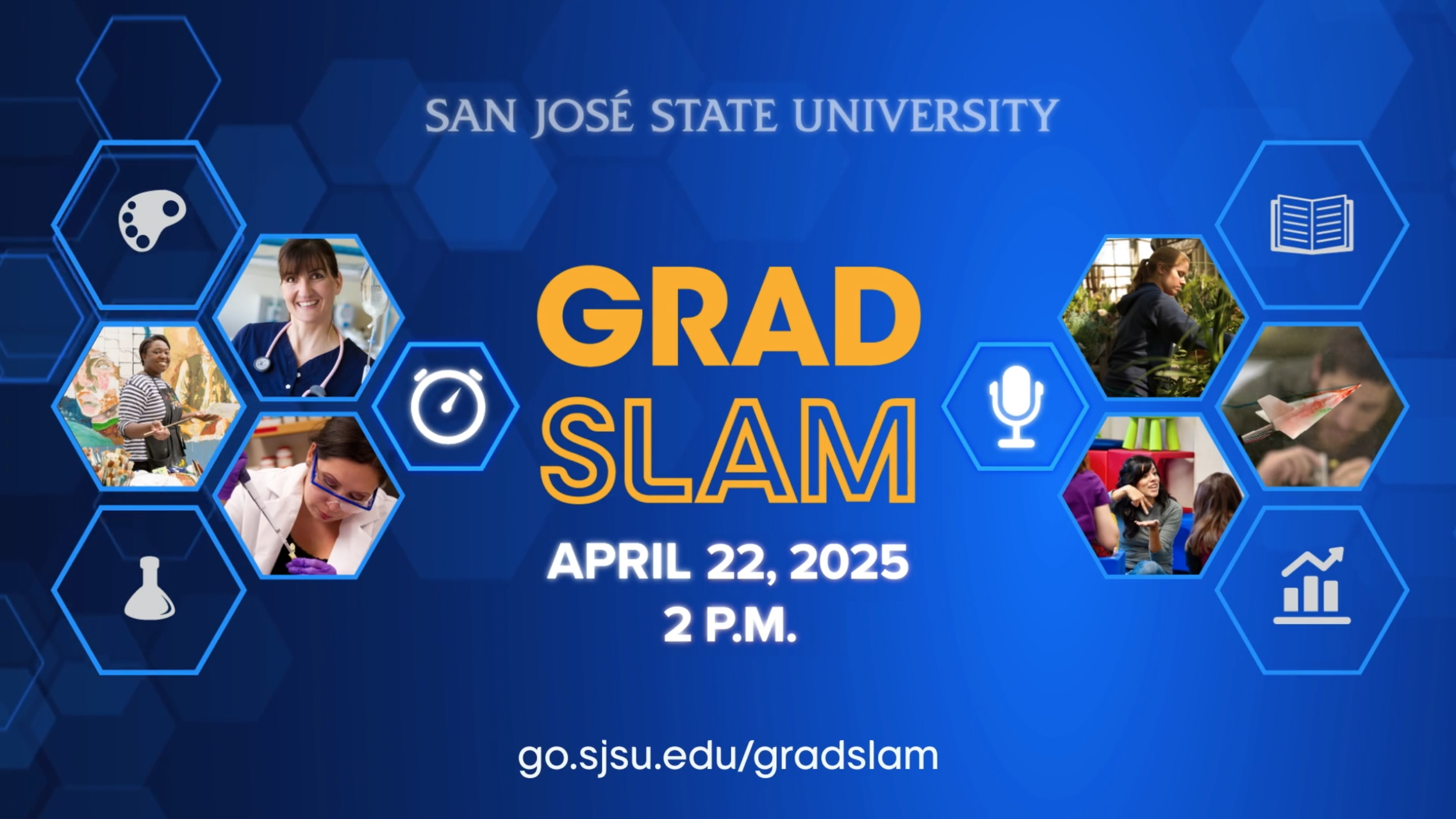 SAN JOSÉ STATE UNIVERSITY

GRAD
SLAM

APRIL 22, 2025
2 P.M.

go.sjsu.edu/gradslam